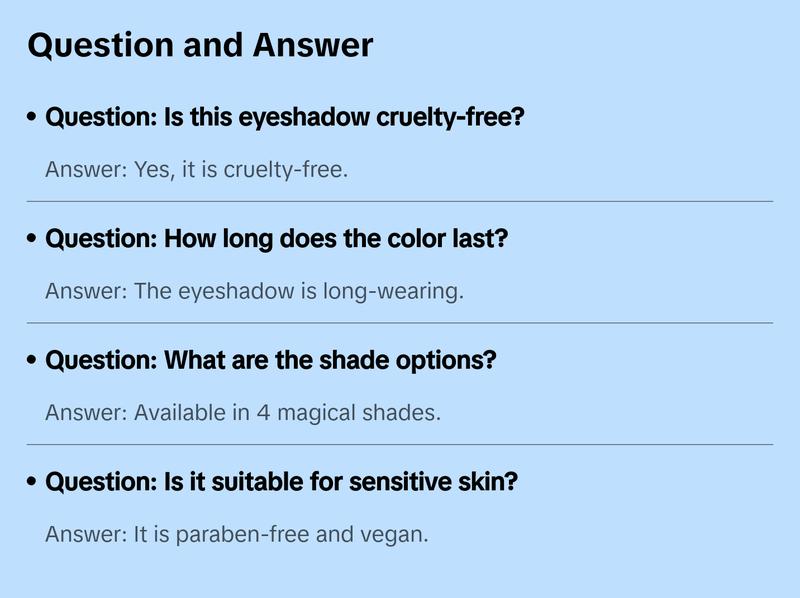 Question and Answer

• Question: Is this eyeshadow cruelty-free?

Answer: Yes, it is cruelty-free.

• Question: How long does the color last?

Answer: The eyeshadow is long-wearing.

• Question: What are the shade options?

Answer: Available in 4 magical shades.

• Question: Is it suitable for sensitive skin?

Answer: It is paraben-free and vegan.